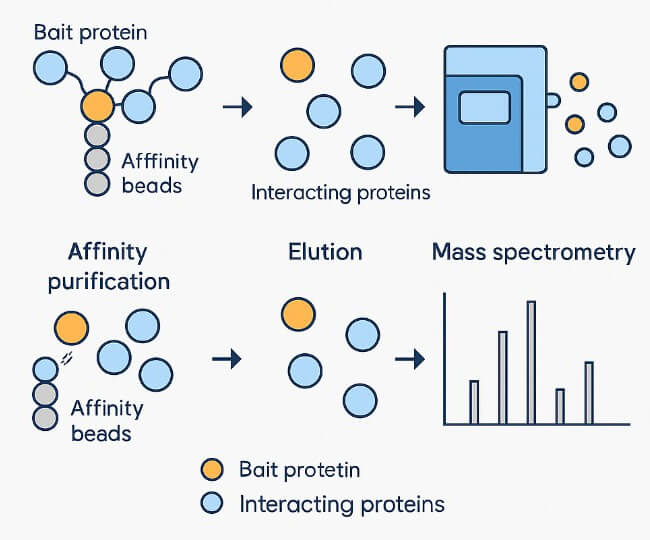 Bait protein

Afffinity beads

Interacting proteins

Affinity purification

Elution

Mass spectrometry

Affinity beads

Bait protetin

Interacting proteins